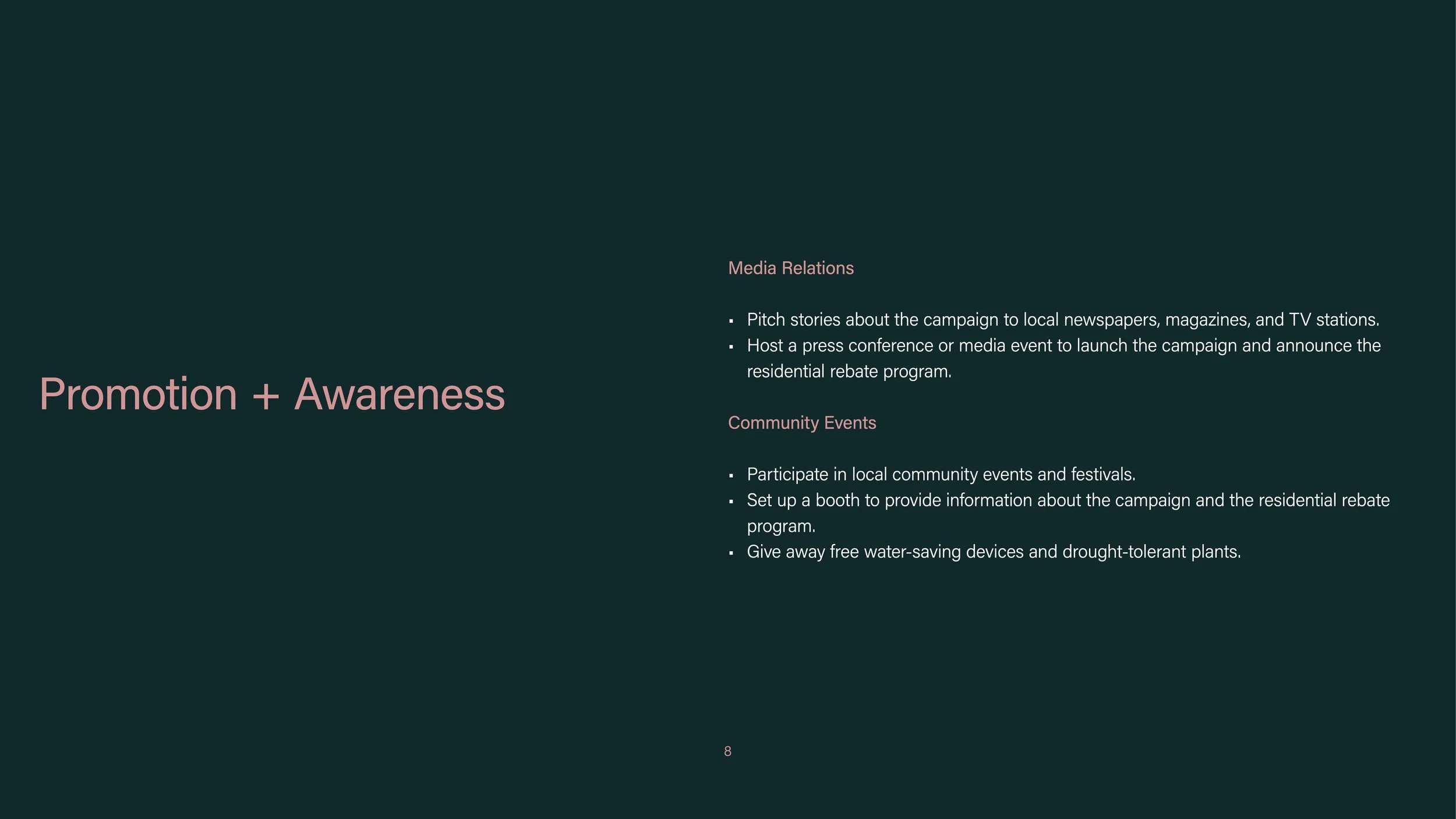 Promotion + Awareness

Media Relations

• Pitch stories about the campaign to local newspapers, magazines, and TV stations.
• Host a press conference or media event to launch the campaign and announce the residential rebate program.

Community Events

• Participate in local community events and festivals.
• Set up a booth to provide information about the campaign and the residential rebate program.
• Give away free water-saving devices and drought-tolerant plants.

8